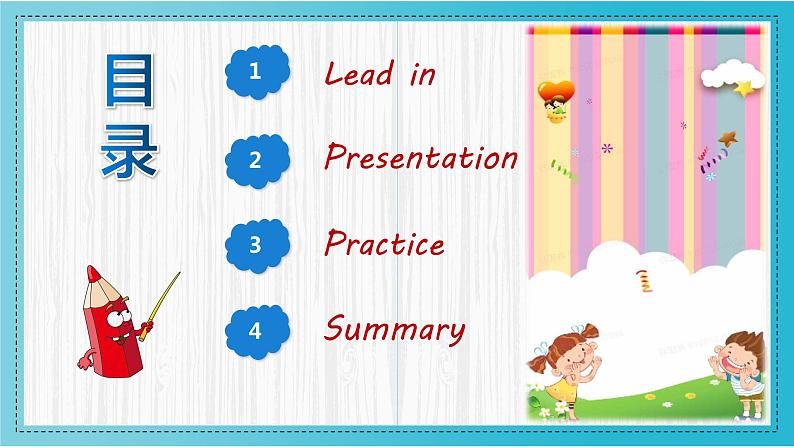 目录

1 Lead in

2 Presentation

3 Practice

4 Summary